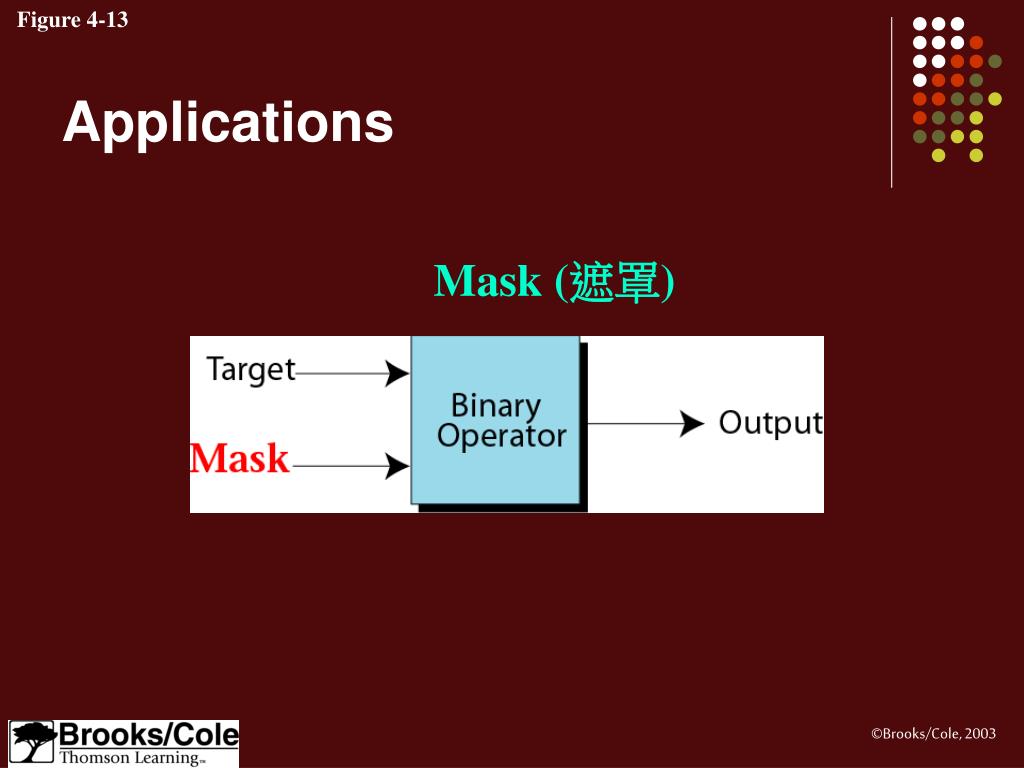 Figure 4-13

Applications

Mask (遮罩)

Target

Mask

Binary Operator

Output

Brooks/Cole
Thomson Learning™

©Brooks/Cole, 2003